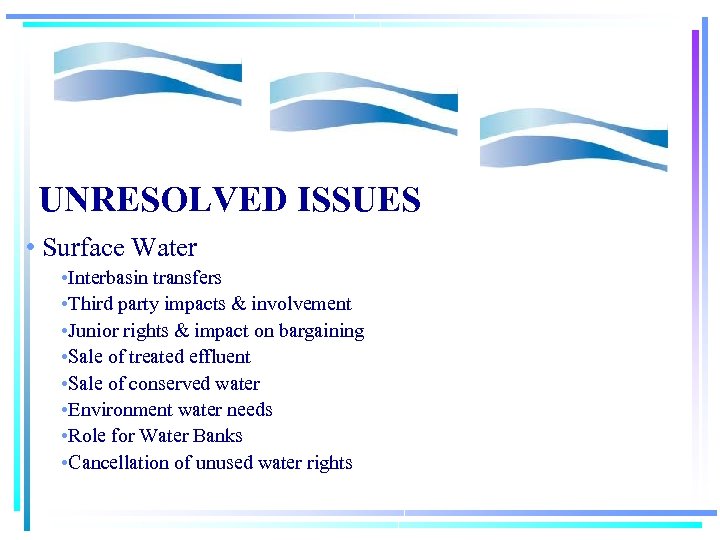 UNRESOLVED ISSUES

• Surface Water

•Interbasin transfers
•Third party impacts & involvement
•Junior rights & impact on bargaining
•Sale of treated effluent
•Sale of conserved water
•Environment water needs
•Role for Water Banks
•Cancellation of unused water rights